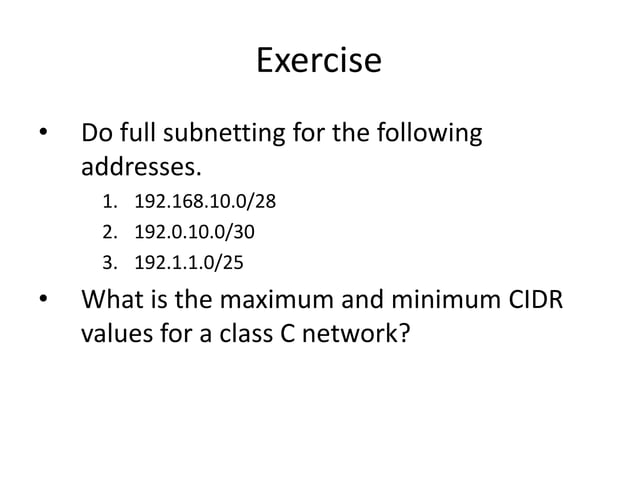 Exercise

• Do full subnetting for the following addresses.

1. 192.168.10.0/28
2. 192.0.10.0/30
3. 192.1.1.0/25

• What is the maximum and minimum CIDR values for a class C network?